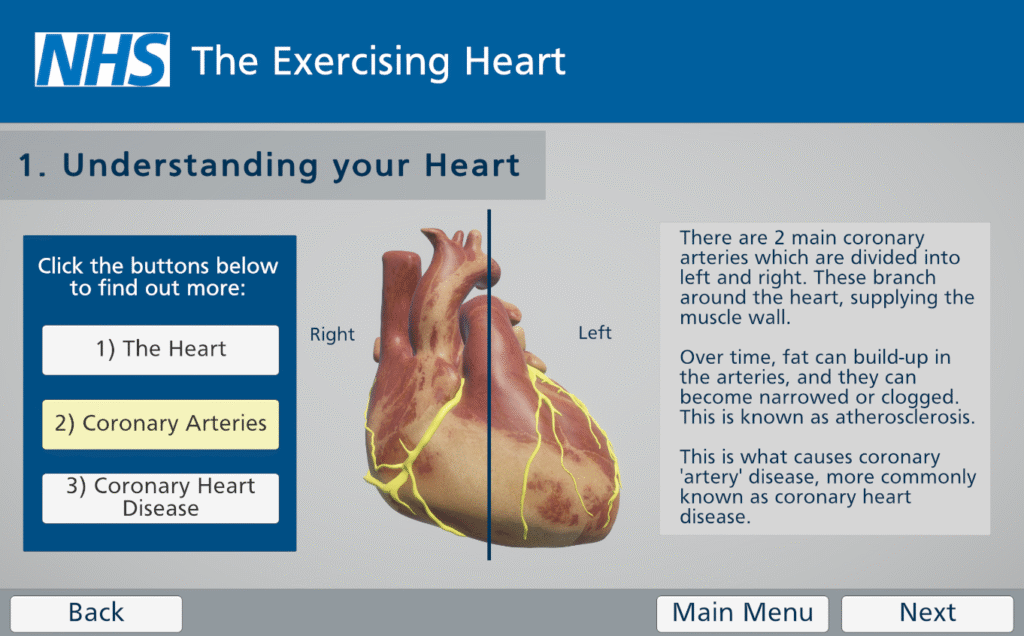 NHS The Exercising Heart

1. Understanding your Heart

Click the buttons below to find out more:

1) The Heart

2) Coronary Arteries

3) Coronary Heart Disease

Right

Left

There are 2 main coronary arteries which are divided into left and right. These branch around the heart, supplying the muscle wall.

Over time, fat can build-up in the arteries, and they can become narrowed or clogged. This is known as atherosclerosis.

This is what causes coronary 'artery' disease, more commonly known as coronary heart disease.

Back

Main Menu

Next